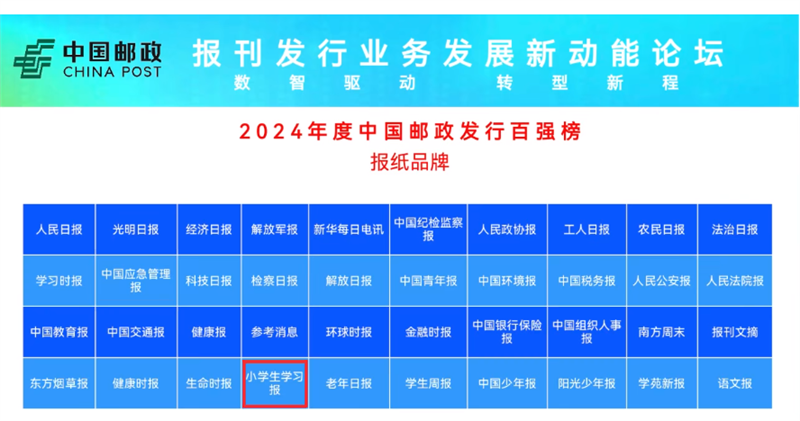 中国邮政
CHINA POST

报刊发行业务发展新动能论坛
数智驱动 转型新程

2024年度中国邮政发行百强榜
报纸品牌

| 人民日报 | 光明日报 | 经济日报 | 解放军报 | 新华每日电讯 | 中国纪检监察报 | 人民政协报 | 工人日报 | 农民日报 | 法治日报 |
|---|---|---|---|---|---|---|---|---|---|
| 学习时报 | 中国应急管理报 | 科技日报 | 检察日报 | 解放日报 | 中国青年报 | 中国环境报 | 中国税务报 | 人民公安报 | 人民法院报 |
| 中国教育报 | 中国交通报 | 健康报 | 参考消息 | 环球时报 | 金融时报 | 中国银行保险报 | 中国组织人事报 | 南方周末 | 报刊文摘 |
| 东方烟草报 | 健康时报 | 生命时报 | 小学生学习报 | 老年日报 | 学生周报 | 中国少年报 | 阳光少年报 | 学苑新报 | 语文报 |